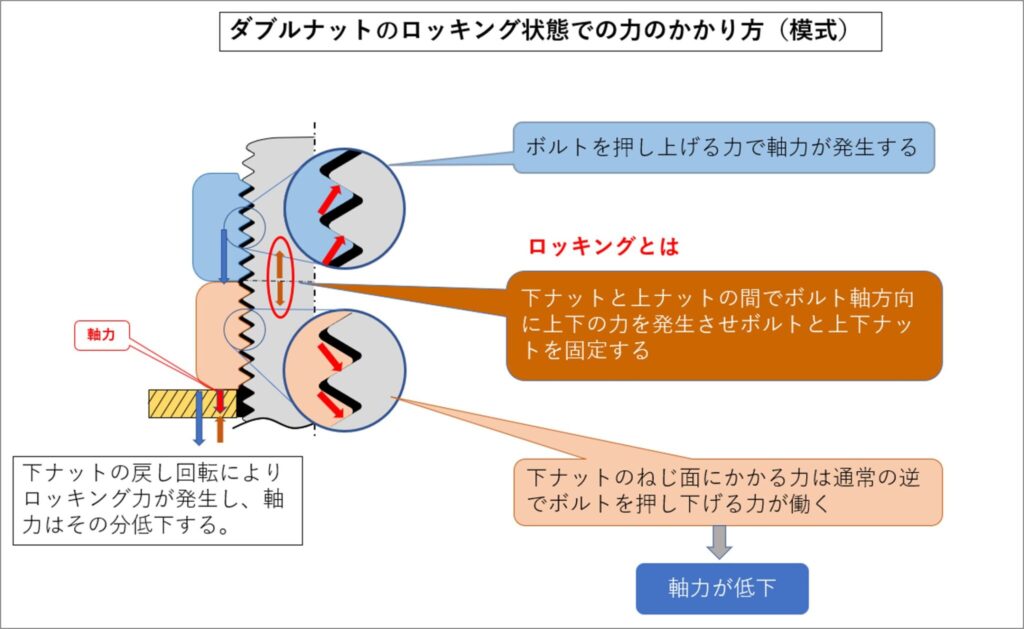 ダブルナットのロッキング状態での力のかかり方（模式）

ボルトを押し上げる力で軸力が発生する

ロッキングとは

下ナットと上ナットの間でボルト軸方向に上下の力を発生させボルトと上下ナットを固定する

軸力

下ナットの戻し回転によりロッキング力が発生し、軸力はその分低下する。

下ナットのねじ面にかかる力は通常の逆でボルトを押し下げる力が働く

軸力が低下